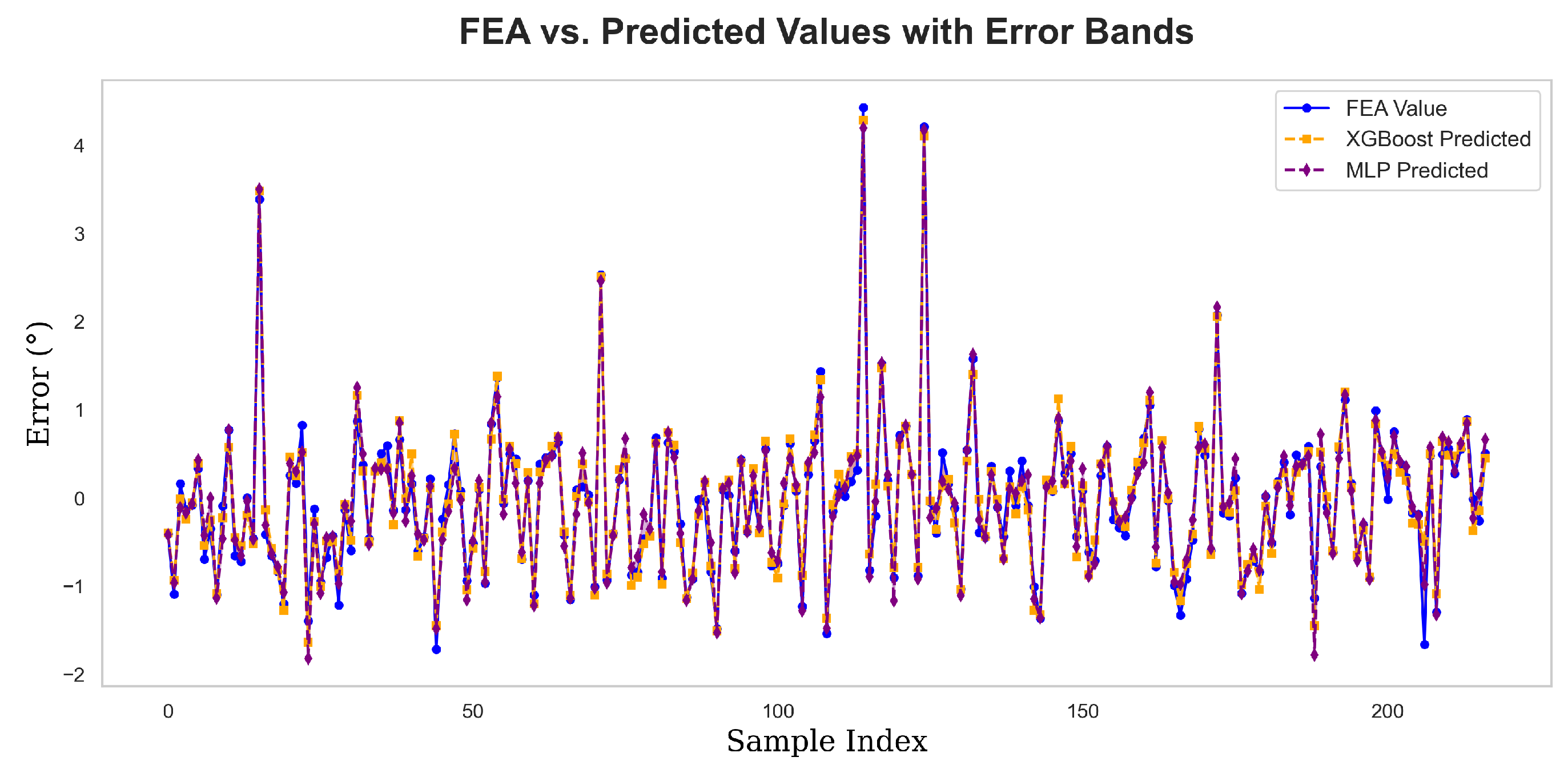 FEA vs. Predicted Values with Error Bands

FEA Value
XGBoost Predicted
MLP Predicted

Error (°)

4
3
2
1
0
−1
−2

0
50
100
150
200

Sample Index